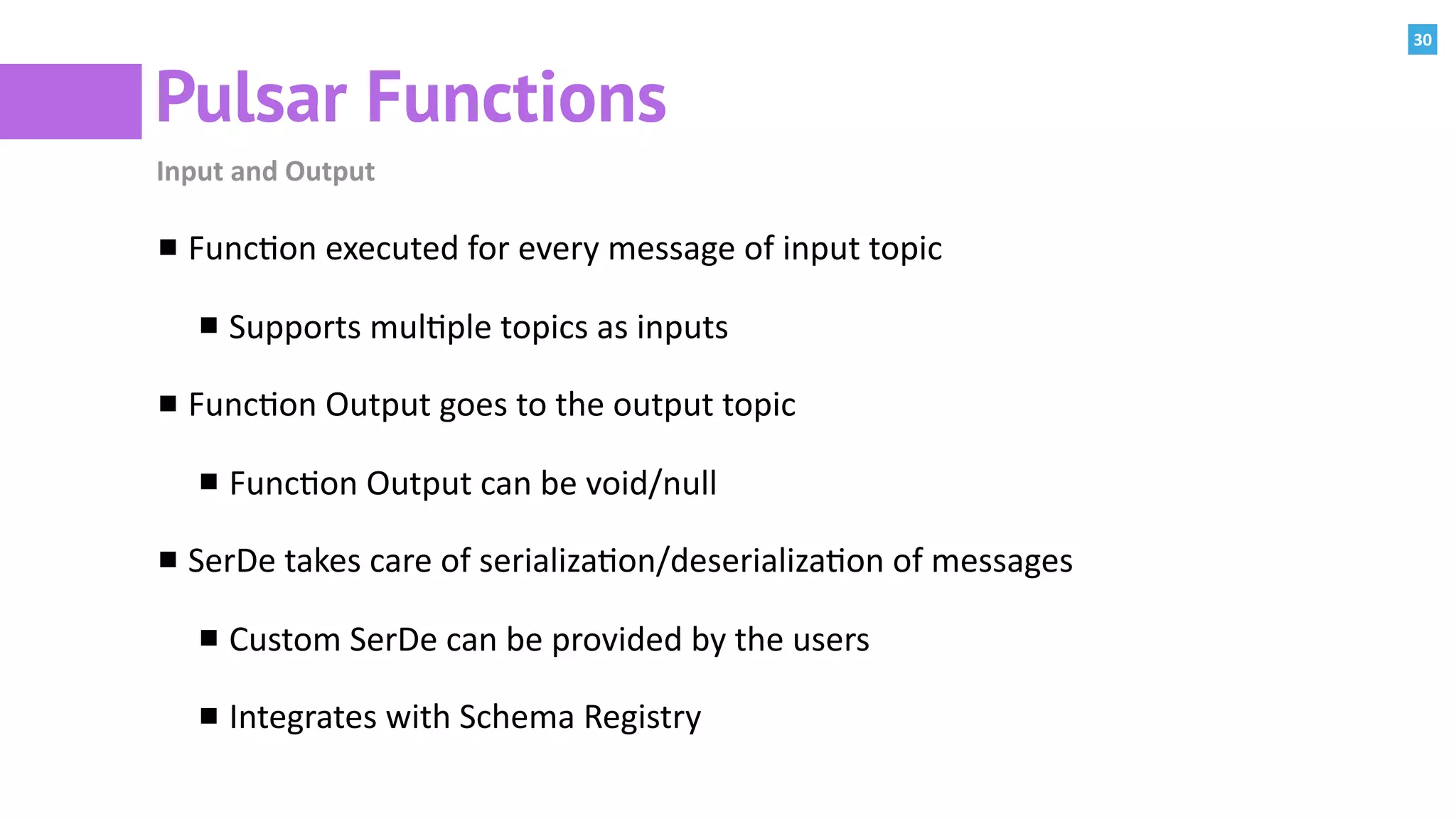 30

Pulsar Functions

Input and Output

■ Function executed for every message of input topic

■ Supports multiple topics as inputs

■ Function Output goes to the output topic

■ Function Output can be void/null

■ SerDe takes care of serialization/deserialization of messages

■ Custom SerDe can be provided by the users

■ Integrates with Schema Registry